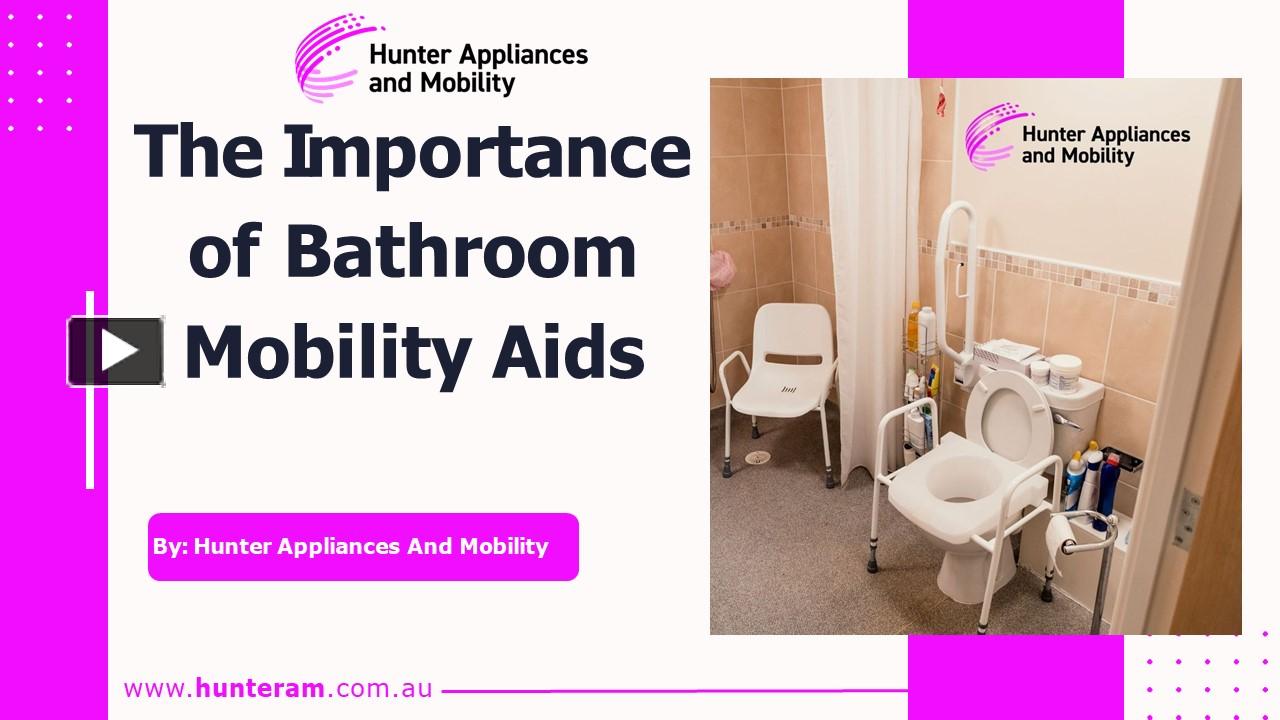 Hunter Appliances and Mobility

The Importance of Bathroom Mobility Aids

Hunter Appliances and Mobility

By: Hunter Appliances And Mobility

www.hunteram.com.au